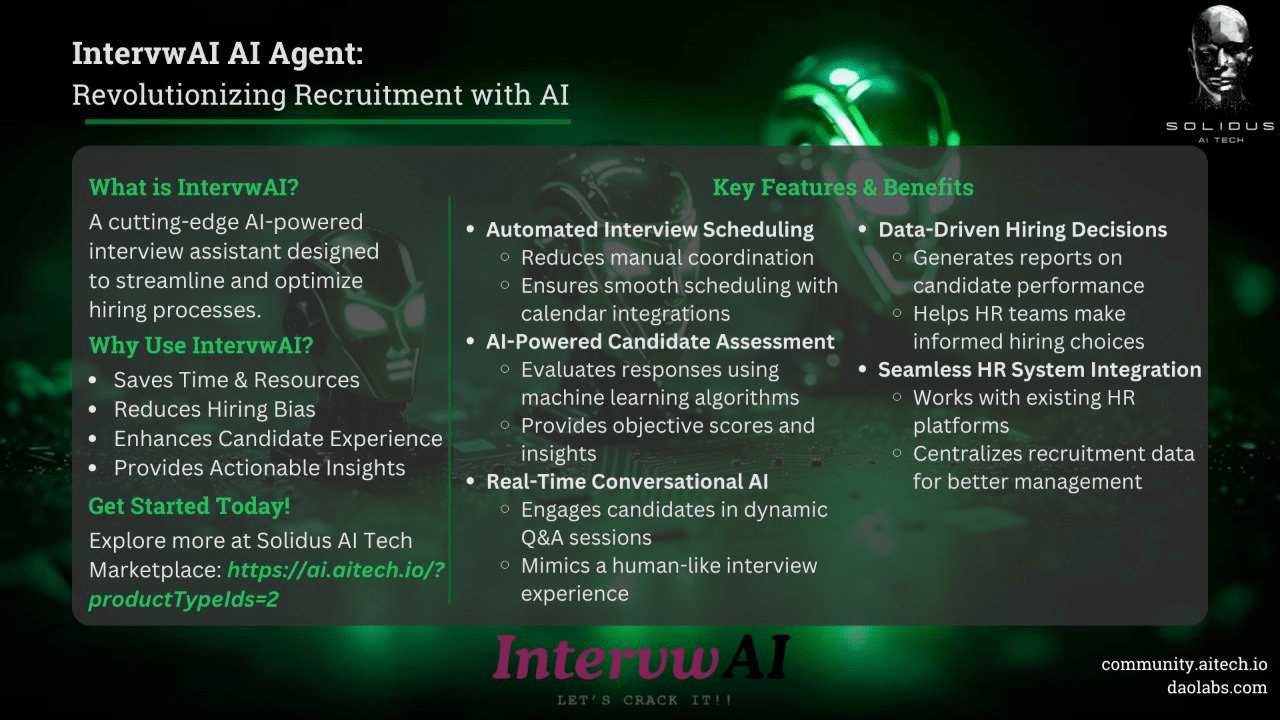 IntervwAI AI Agent:
Revolutionizing Recruitment with AI

SOLIDUS
AI TECH

What is IntervwAI?
A cutting-edge AI-powered interview assistant designed to streamline and optimize hiring processes.

Why Use IntervwAI?
- Saves Time & Resources
- Reduces Hiring Bias
- Enhances Candidate Experience
- Provides Actionable Insights

Get Started Today!
Explore more at Solidus AI Tech Marketplace: https://ai.aitech.io/?productTypeIds=2

Key Features & Benefits

- Automated Interview Scheduling
  - Reduces manual coordination
  - Ensures smooth scheduling with calendar integrations
- AI-Powered Candidate Assessment
  - Evaluates responses using machine learning algorithms
  - Provides objective scores and insights
- Real-Time Conversational AI
  - Engages candidates in dynamic Q&A sessions
  - Mimics a human-like interview experience

- Data-Driven Hiring Decisions
  - Generates reports on candidate performance
  - Helps HR teams make informed hiring choices
- Seamless HR System Integration
  - Works with existing HR platforms
  - Centralizes recruitment data for better management

IntervwAI
LET'S CRACK IT!!

community.aitech.io
daolabs.com